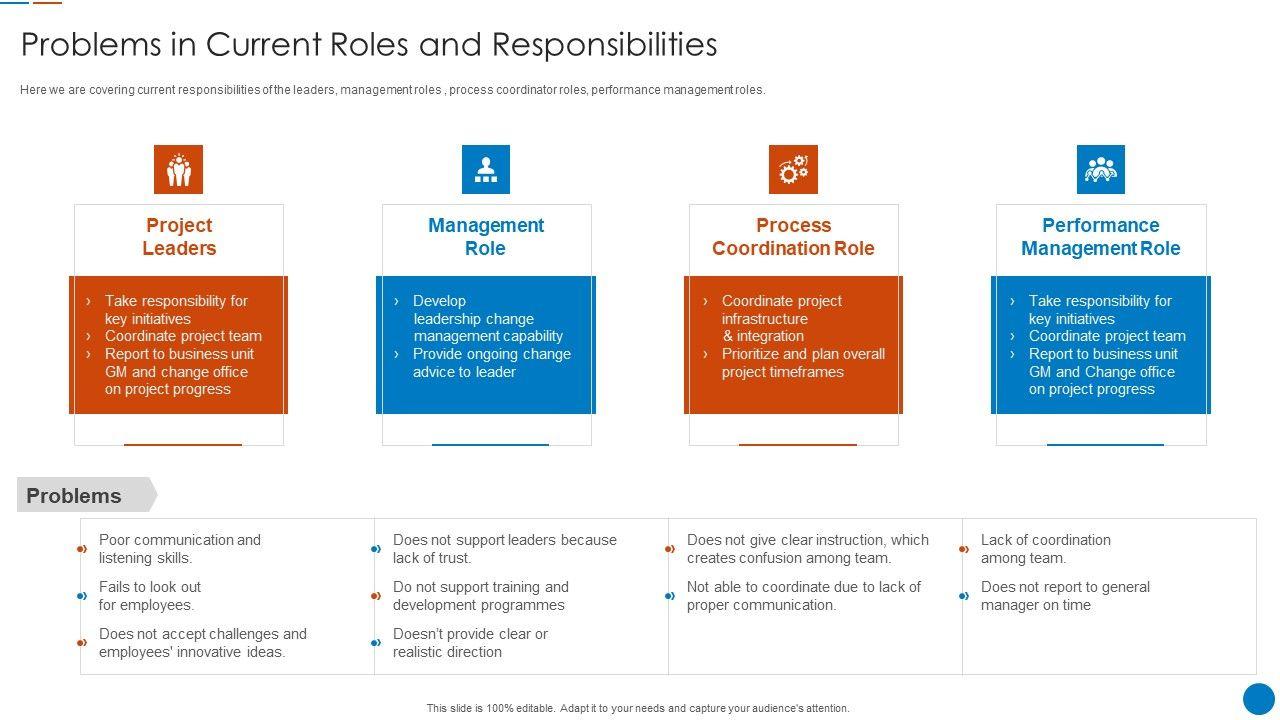 Problems in Current Roles and Responsibilities

Here we are covering current responsibilities of the leaders, management roles , process coordinator roles, performance management roles.

Project Leaders

› Take responsibility for key initiatives
› Coordinate project team
› Report to business unit GM and change office on project progress

Management Role

› Develop leadership change management capability
› Provide ongoing change advice to leader

Process Coordination Role

› Coordinate project infrastructure & integration
› Prioritize and plan overall project timeframes

Performance Management Role

› Take responsibility for key initiatives
› Coordinate project team
› Report to business unit GM and Change office on project progress

Problems

Poor communication and listening skills.

Fails to look out for employees.

Does not accept challenges and employees' innovative ideas.

Does not support leaders because lack of trust.

Do not support training and development programmes

Doesn't provide clear or realistic direction

Does not give clear instruction, which creates confusion among team.

Not able to coordinate due to lack of proper communication.

Lack of coordination among team.

Does not report to general manager on time

This slide is 100% editable. Adapt it to your needs and capture your audience's attention.